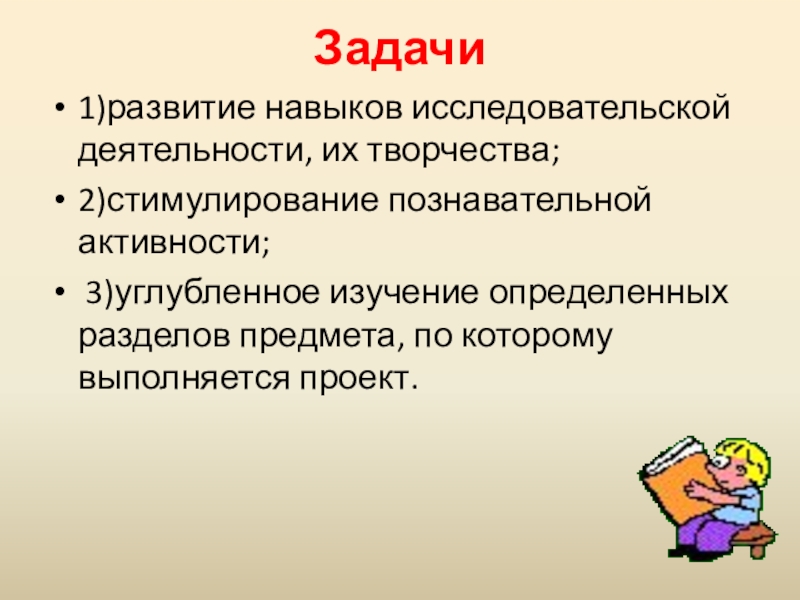 Задачи

• 1)развитие навыков исследовательской деятельности, их творчества;

• 2)стимулирование познавательной активности;

• 3)углубленное изучение определенных разделов предмета, по которому выполняется проект.